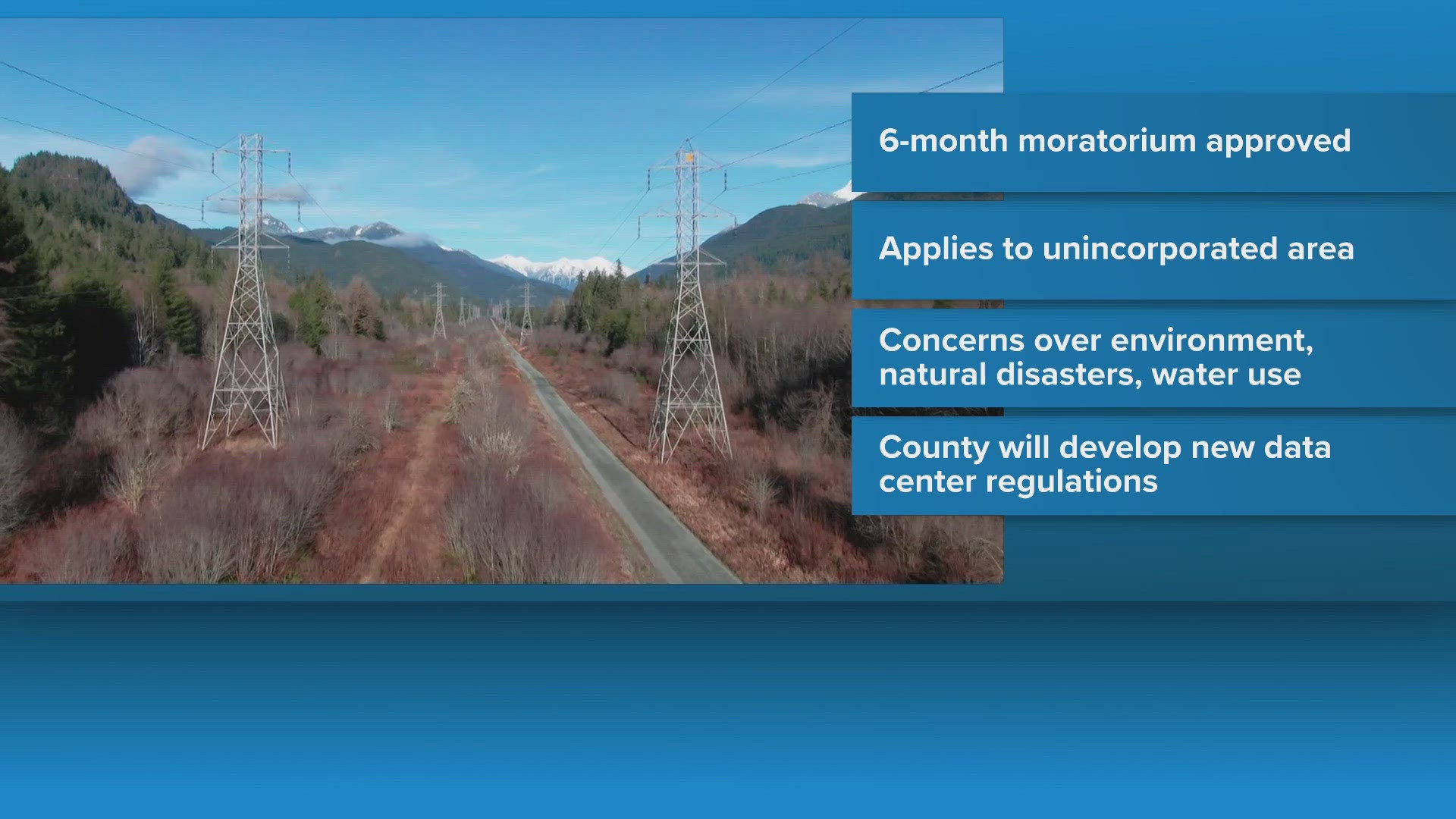 6-month moratorium approved

Applies to unincorporated area

Concerns over environment, natural disasters, water use

County will develop new data center regulations